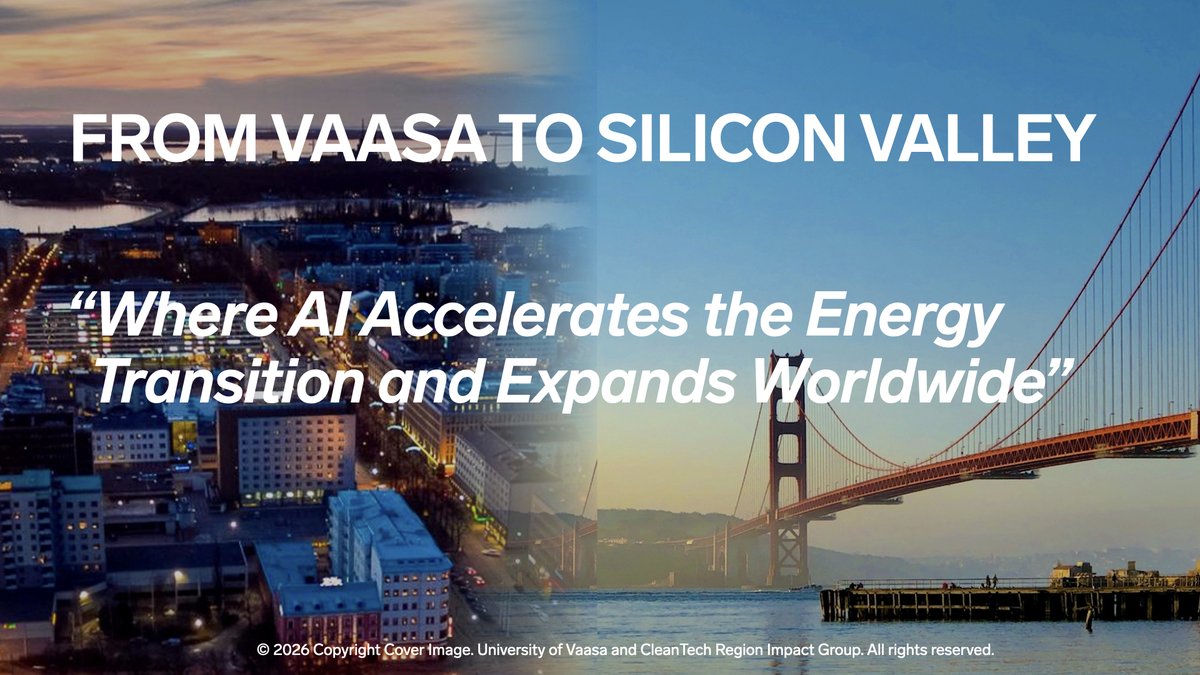 FROM VAASA TO SILICON VALLEY

“Where AI Accelerates the Energy Transition and Expands Worldwide”

© 2026 Copyright Cover Image. University of Vaasa and CleanTech Region Impact Group. All rights reserved.